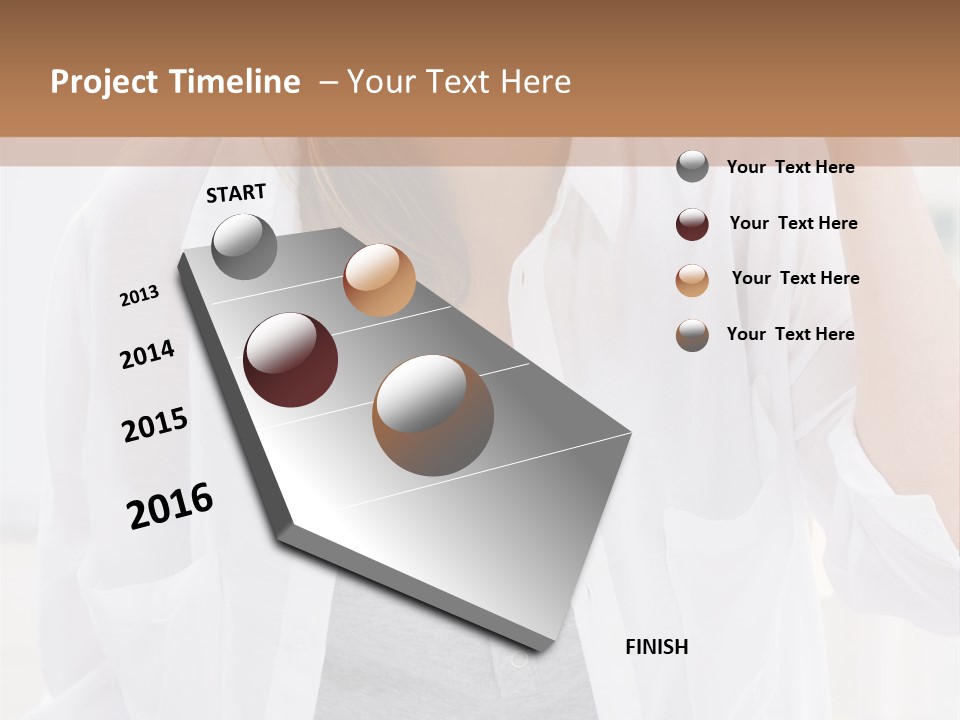 Project Timeline – Your Text Here

START

2013

2014

2015

2016

FINISH

Your Text Here

Your Text Here

Your Text Here

Your Text Here